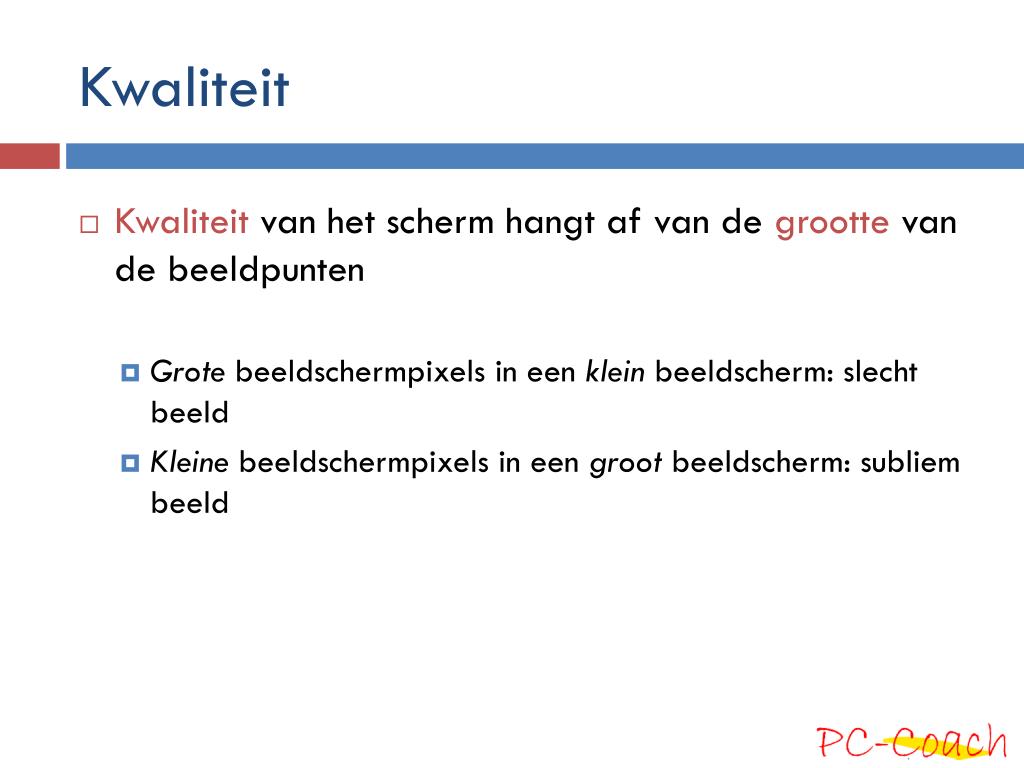 Kwaliteit

Kwaliteit van het scherm hangt af van de grootte van de beeldpunten

Grote beeldschermpixels in een klein beeldscherm: slecht beeld

Kleine beeldschermpixels in een groot beeldscherm: subliem beeld

PC-Coach